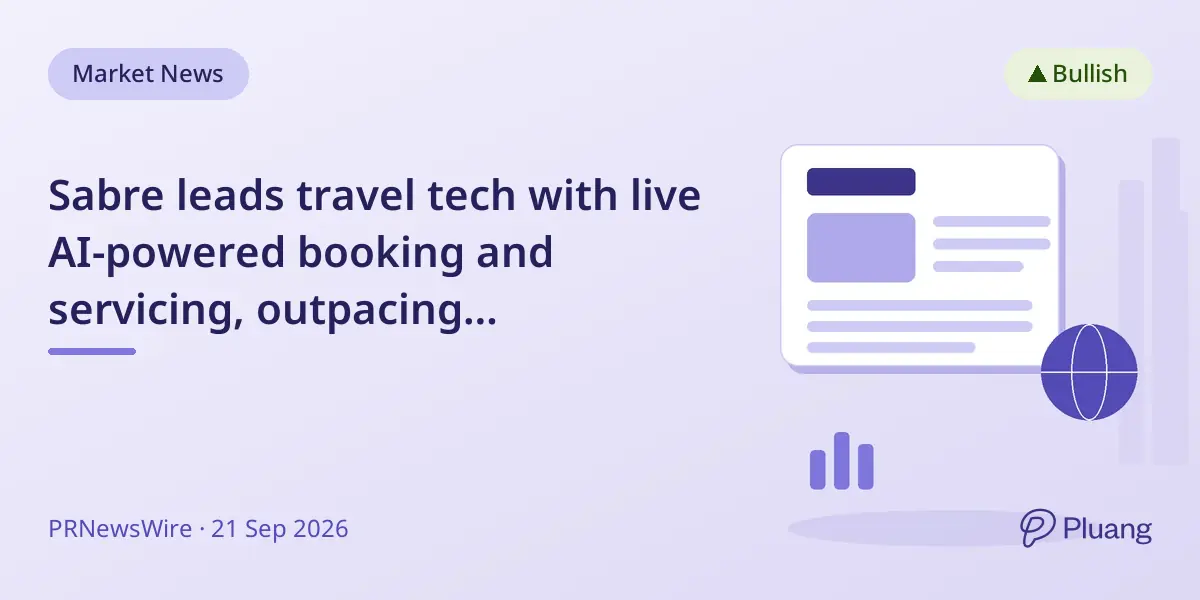 Market News

▲ Bullish

Sabre leads travel tech with live AI-powered booking and servicing, outpacing...

PRNewsWire · 21 Sep 2026

Pluang